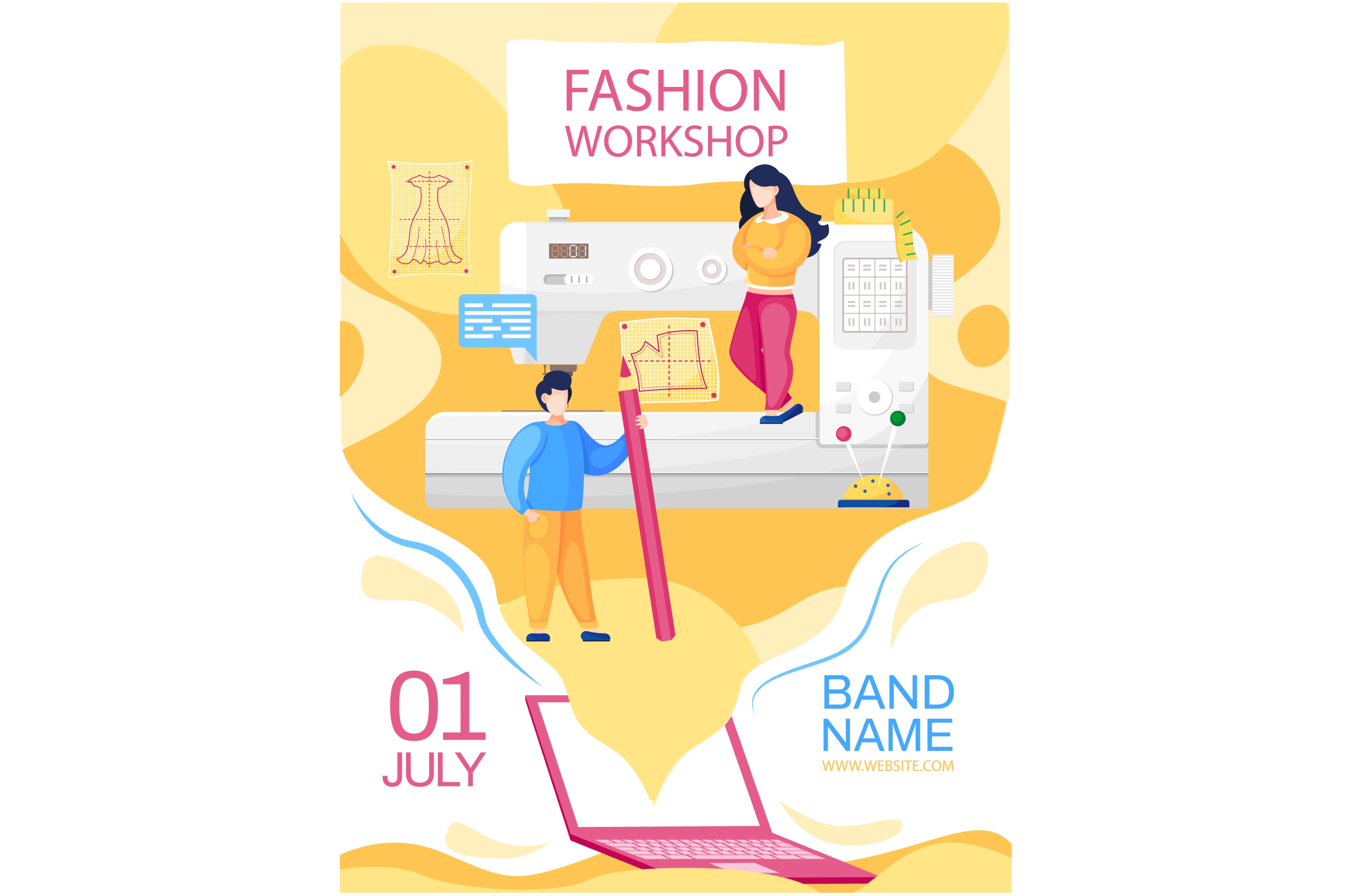 FASHION WORKSHOP

01
JULY

BAND NAME
WWW.WEBSITE.COM